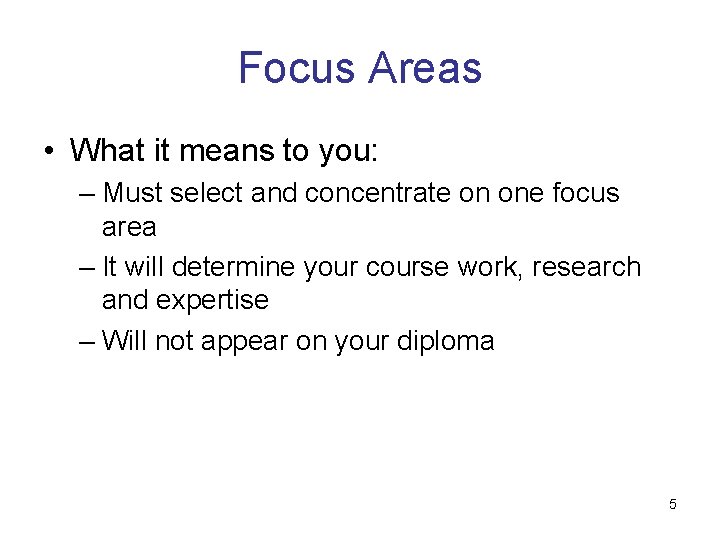 Focus Areas

• What it means to you:
– Must select and concentrate on one focus area
– It will determine your course work, research and expertise
– Will not appear on your diploma

5